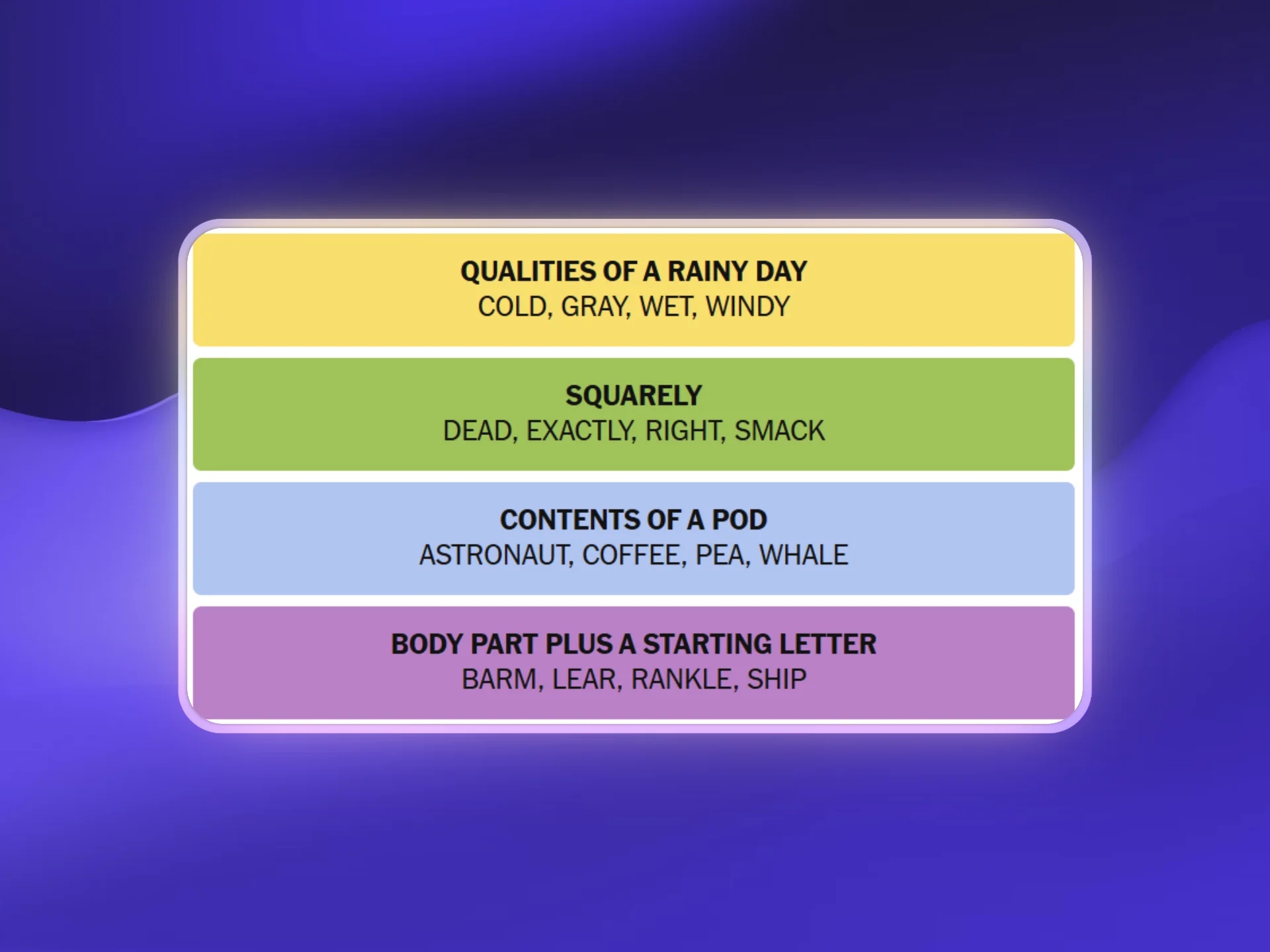 QUALITIES OF A RAINY DAY
COLD, GRAY, WET, WINDY

SQUARELY
DEAD, EXACTLY, RIGHT, SMACK

CONTENTS OF A POD
ASTRONAUT, COFFEE, PEA, WHALE

BODY PART PLUS A STARTING LETTER
BARM, LEAR, RANKLE, SHIP